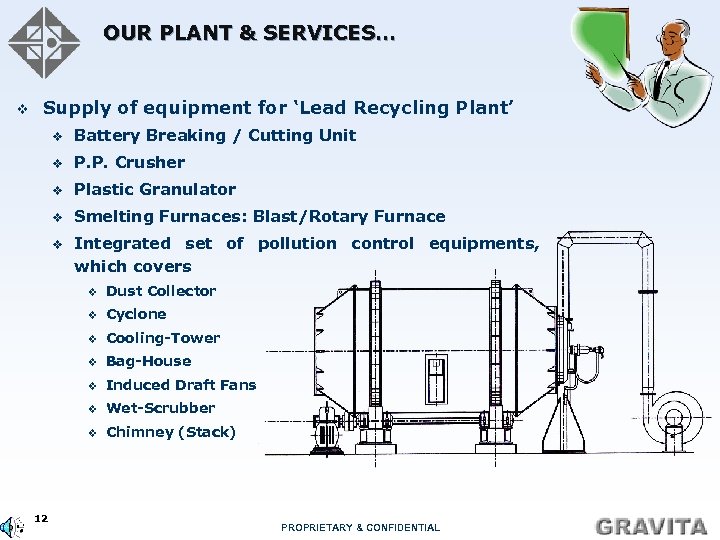 OUR PLANT & SERVICES…

❖ Supply of equipment for 'Lead Recycling Plant'
❖ Battery Breaking / Cutting Unit
❖ P.P. Crusher
❖ Plastic Granulator
❖ Smelting Furnaces: Blast/Rotary Furnace
❖ Integrated set of pollution control equipments, which covers
❖ Dust Collector
❖ Cyclone
❖ Cooling-Tower
❖ Bag-House
❖ Induced Draft Fans
❖ Wet-Scrubber
❖ Chimney (Stack)

12

PROPRIETARY & CONFIDENTIAL

GRAVITA